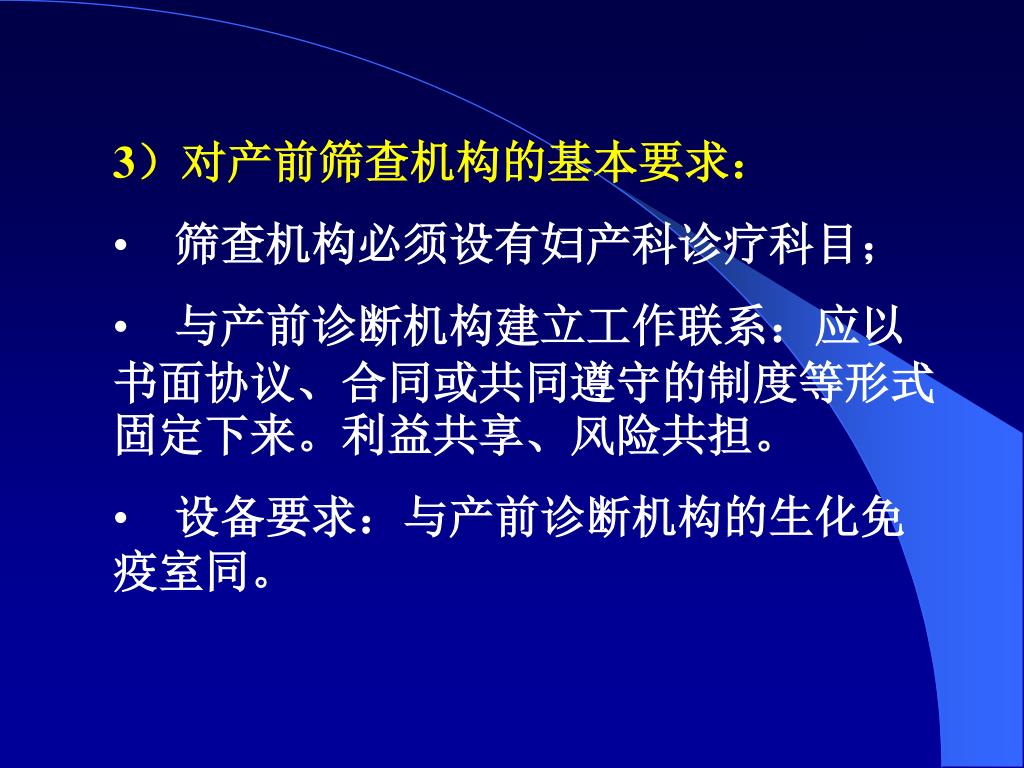 3）对产前筛查机构的基本要求：

• 筛查机构必须设有妇产科诊疗科目；

• 与产前诊断机构建立工作联系：应以书面协议、合同或共同遵守的制度等形式固定下来。利益共享、风险共担。

• 设备要求：与产前诊断机构的生化免疫室同。